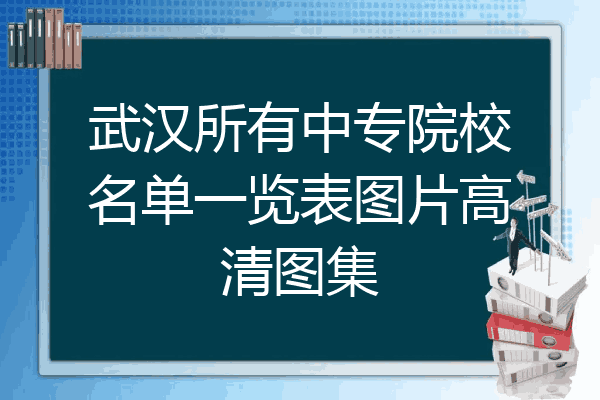 武汉所有中专院校名单一览表图片高清图集